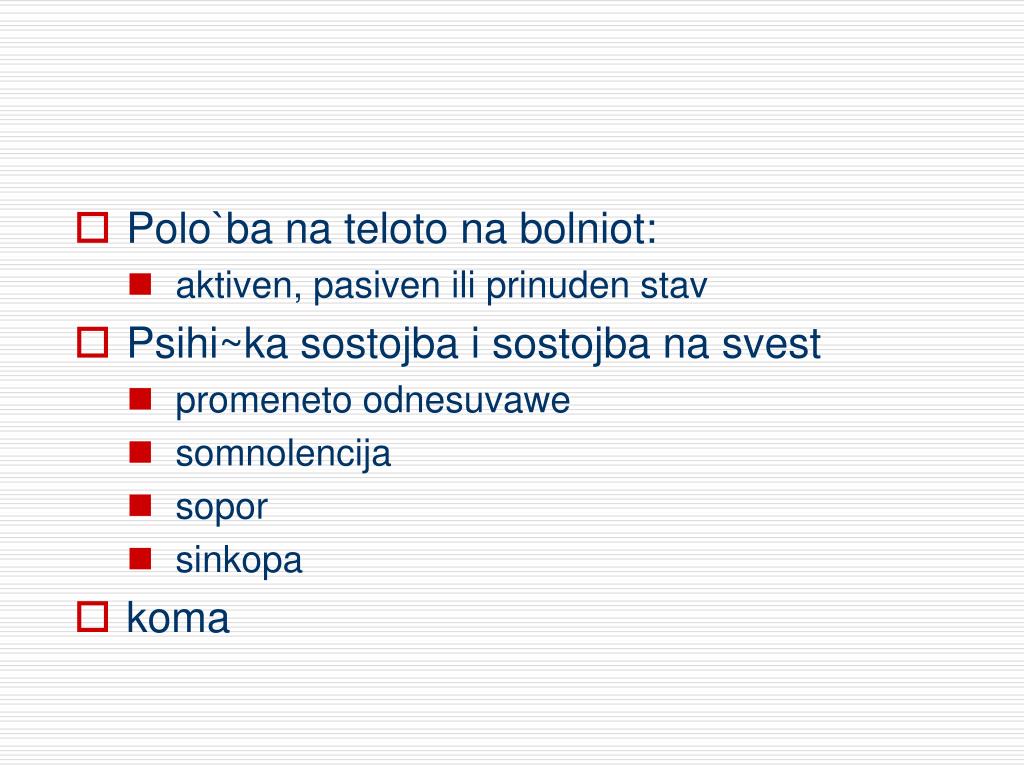 Polo`ba na teloto na bolniot:

aktiven, pasiven ili prinuden stav

Psihi~ka sostojba i sostojba na svest

promeneto odnesuvawe

somnolencija

sopor

sinkopa

koma